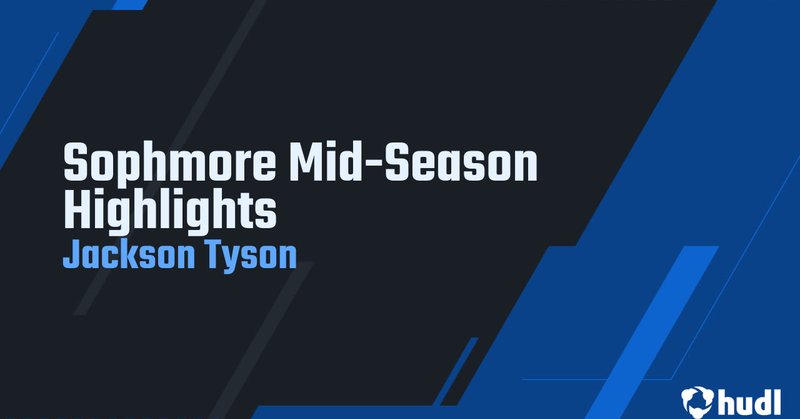 Sophmore Mid-Season Highlights
Jackson Tyson

hudl